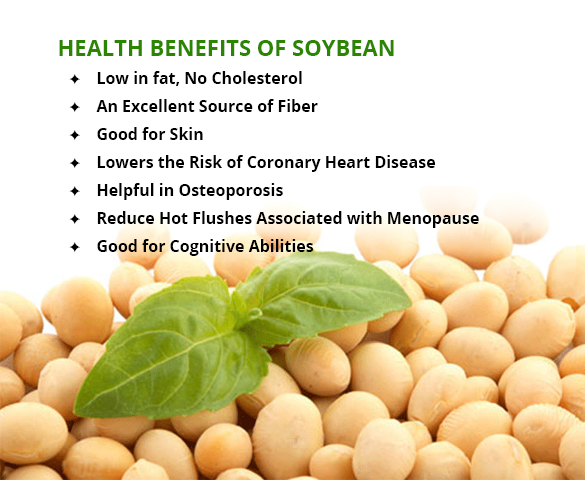 HEALTH BENEFITS OF SOYBEAN

✦ Low in fat, No Cholesterol
✦ An Excellent Source of Fiber
✦ Good for Skin
✦ Lowers the Risk of Coronary Heart Disease
✦ Helpful in Osteoporosis
✦ Reduce Hot Flushes Associated with Menopause
✦ Good for Cognitive Abilities